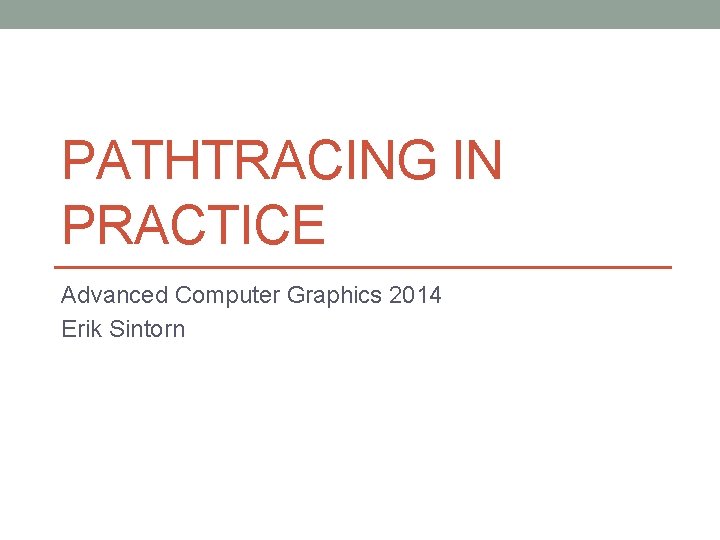 PATHTRACING IN PRACTICE

Advanced Computer Graphics 2014
Erik Sintorn